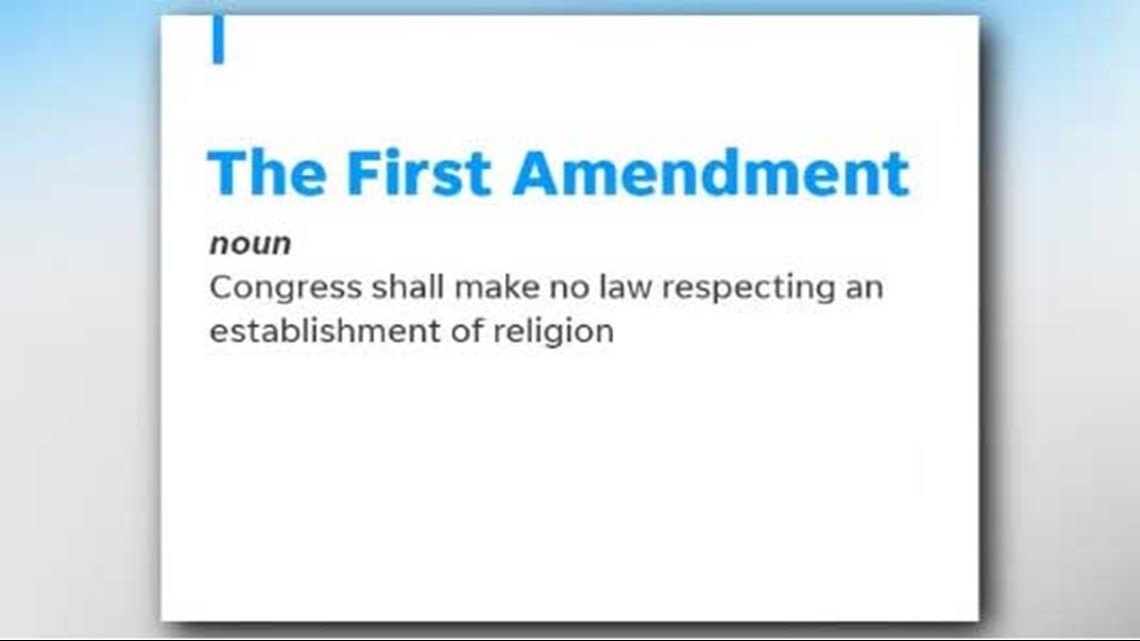 The First Amendment

noun

Congress shall make no law respecting an establishment of religion